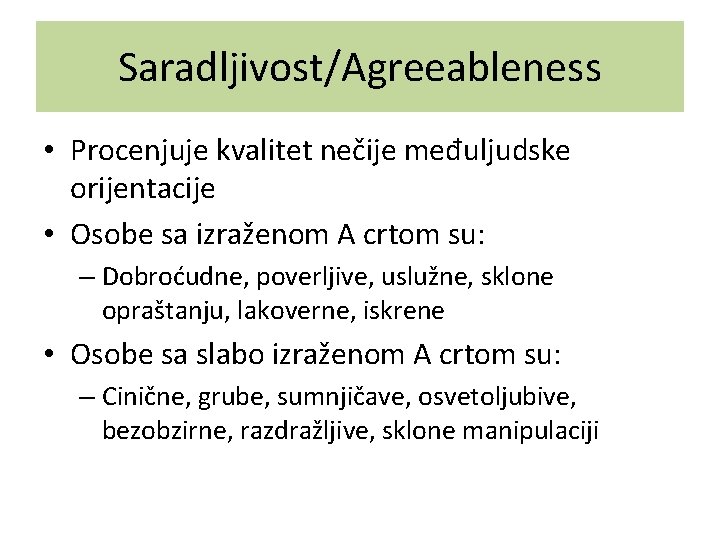 Saradljivost/Agreeableness

• Procenjuje kvalitet nečije međuljudske orijentacije
• Osobe sa izraženom A crtom su:
– Dobroćudne, poverljive, uslužne, sklone opraštanju, lakoverne, iskrene
• Osobe sa slabo izraženom A crtom su:
– Cinične, grube, sumnjičave, osvetoljubive, bezobzirne, razdražljive, sklone manipulaciji